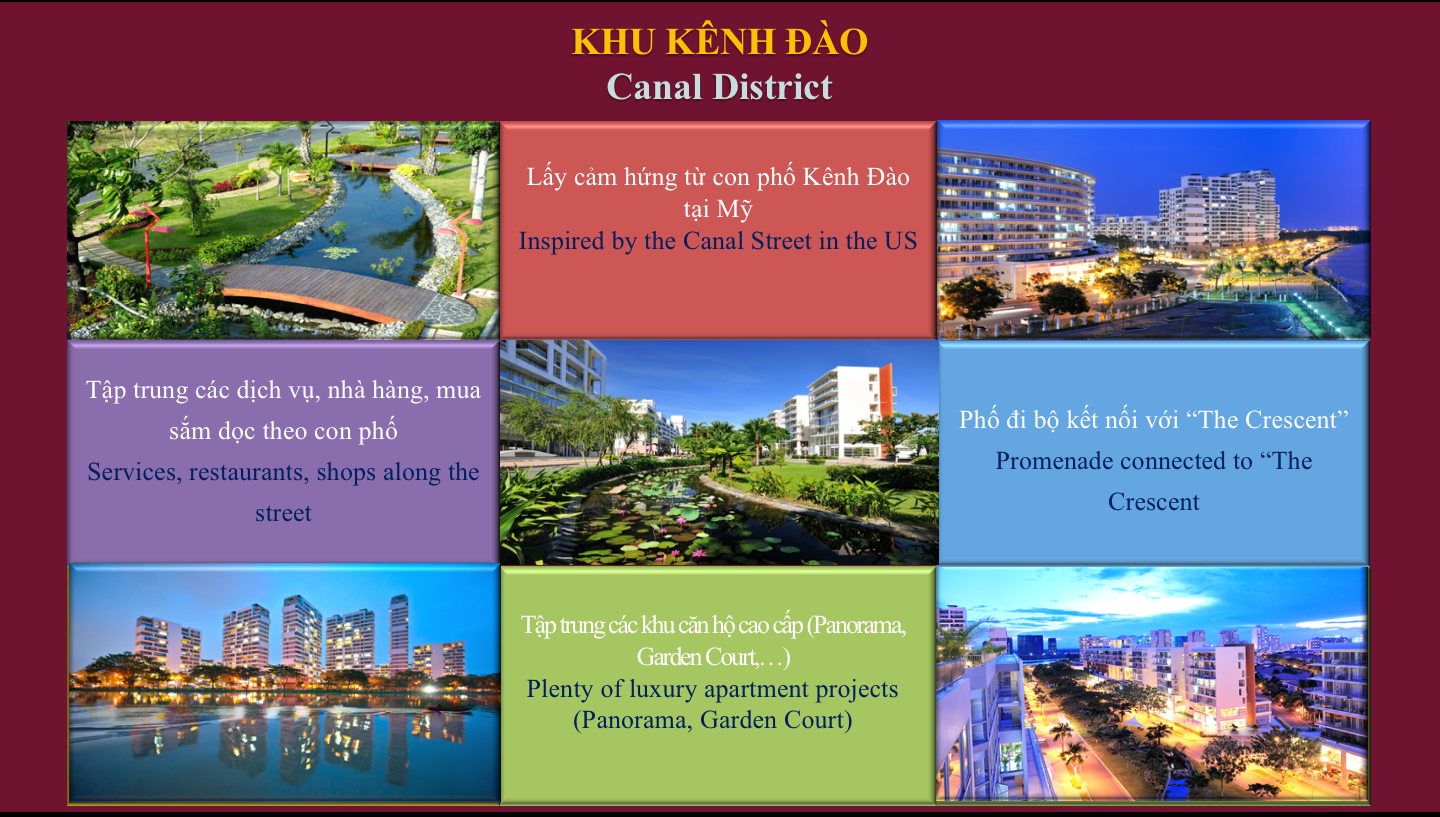 KHU KÊNH ĐÀO
Canal District

Lấy cảm hứng từ con phố Kênh Đào tại Mỹ
Inspired by the Canal Street in the US

Tập trung các dịch vụ, nhà hàng, mua sắm dọc theo con phố
Services, restaurants, shops along the street

Phố đi bộ kết nối với “The Crescent”
Promenade connected to “The Crescent

Tập trung các khu căn hộ cao cấp (Panorama, Garden Court,…)
Plenty of luxury apartment projects (Panorama, Garden Court)